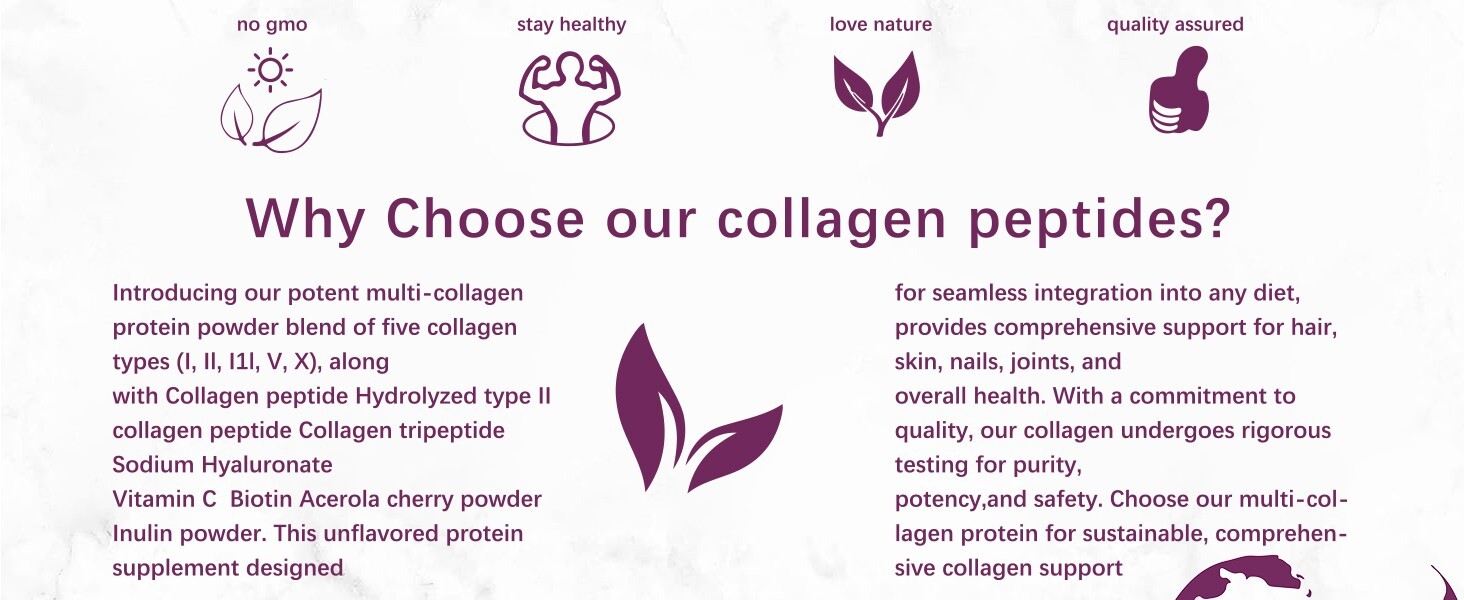 no gmo

stay healthy

love nature

quality assured

Why Choose our collagen peptides?

Introducing our potent multi-collagen protein powder blend of five collagen types (I, II, I1l, V, X), along with Collagen peptide Hydrolyzed type II collagen peptide Collagen tripeptide Sodium Hyaluronate Vitamin C Biotin Acerola cherry powder Inulin powder. This unflavored protein supplement designed

for seamless integration into any diet, provides comprehensive support for hair, skin, nails, joints, and overall health. With a commitment to quality, our collagen undergoes rigorous testing for purity, potency,and safety. Choose our multi-collagen protein for sustainable, comprehensive collagen support